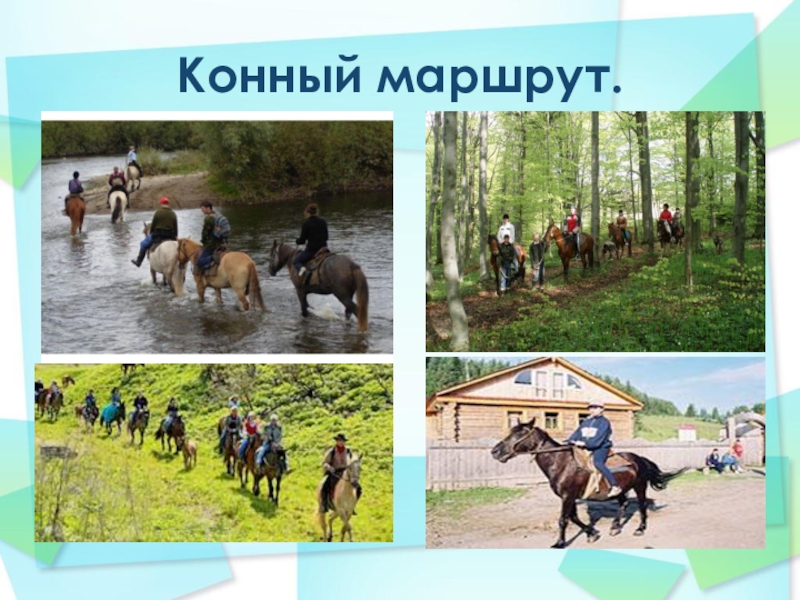 Конный маршрут.